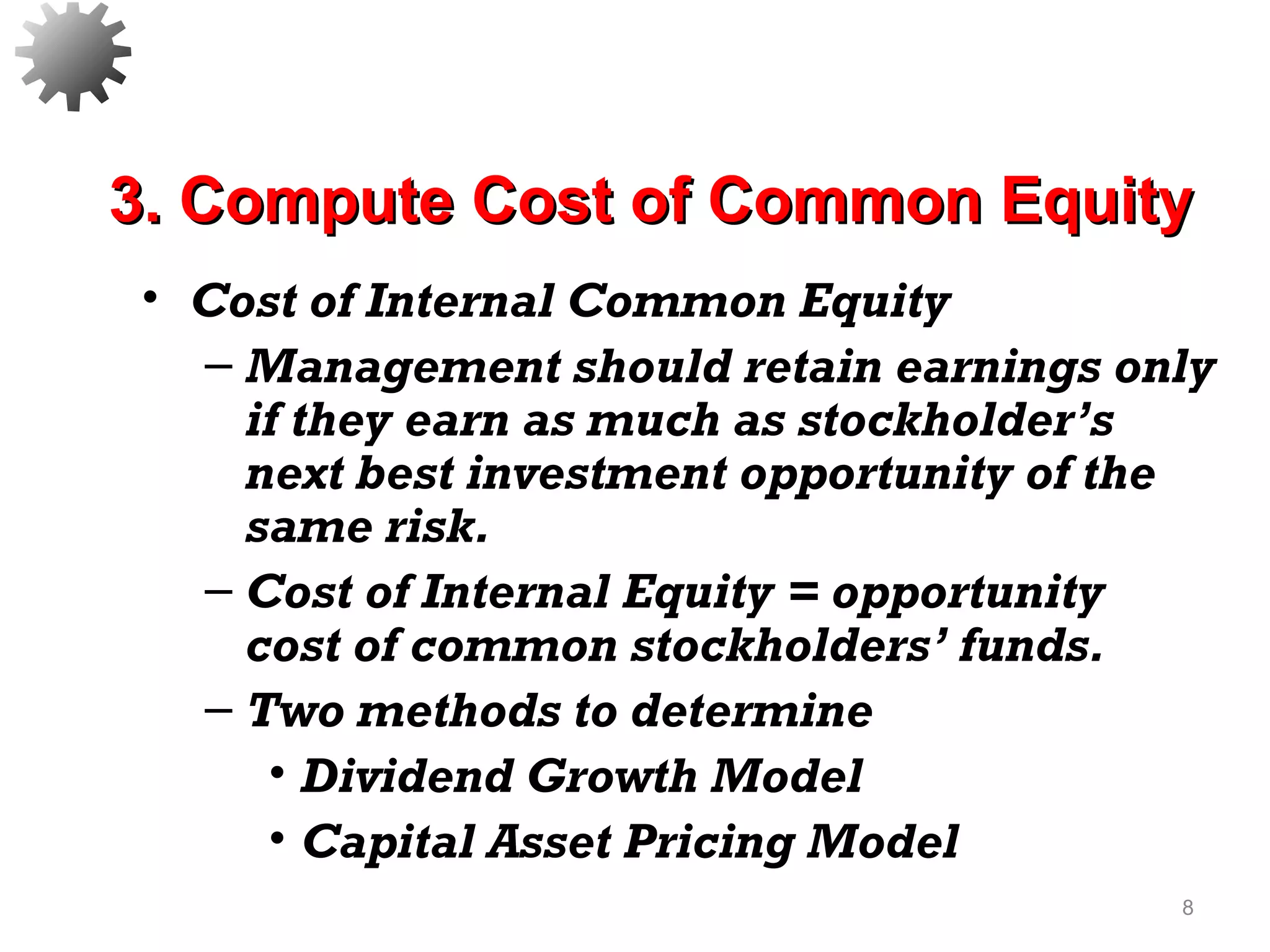 3. Compute Cost of Common Equity

• Cost of Internal Common Equity
– Management should retain earnings only if they earn as much as stockholder’s next best investment opportunity of the same risk.
– Cost of Internal Equity = opportunity cost of common stockholders’ funds.
– Two methods to determine
• Dividend Growth Model
• Capital Asset Pricing Model

8